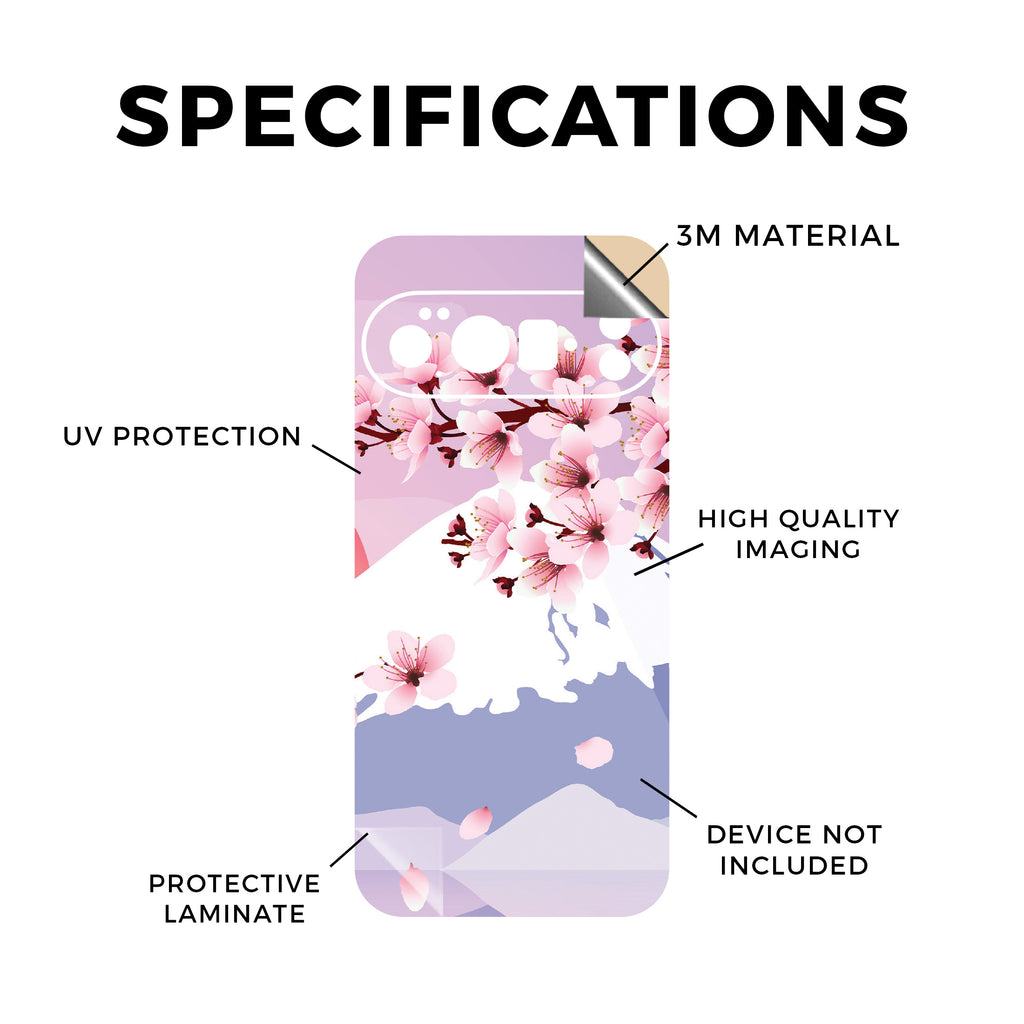 SPECIFICATIONS

3M MATERIAL

UV PROTECTION

HIGH QUALITY IMAGING

DEVICE NOT INCLUDED

PROTECTIVE LAMINATE